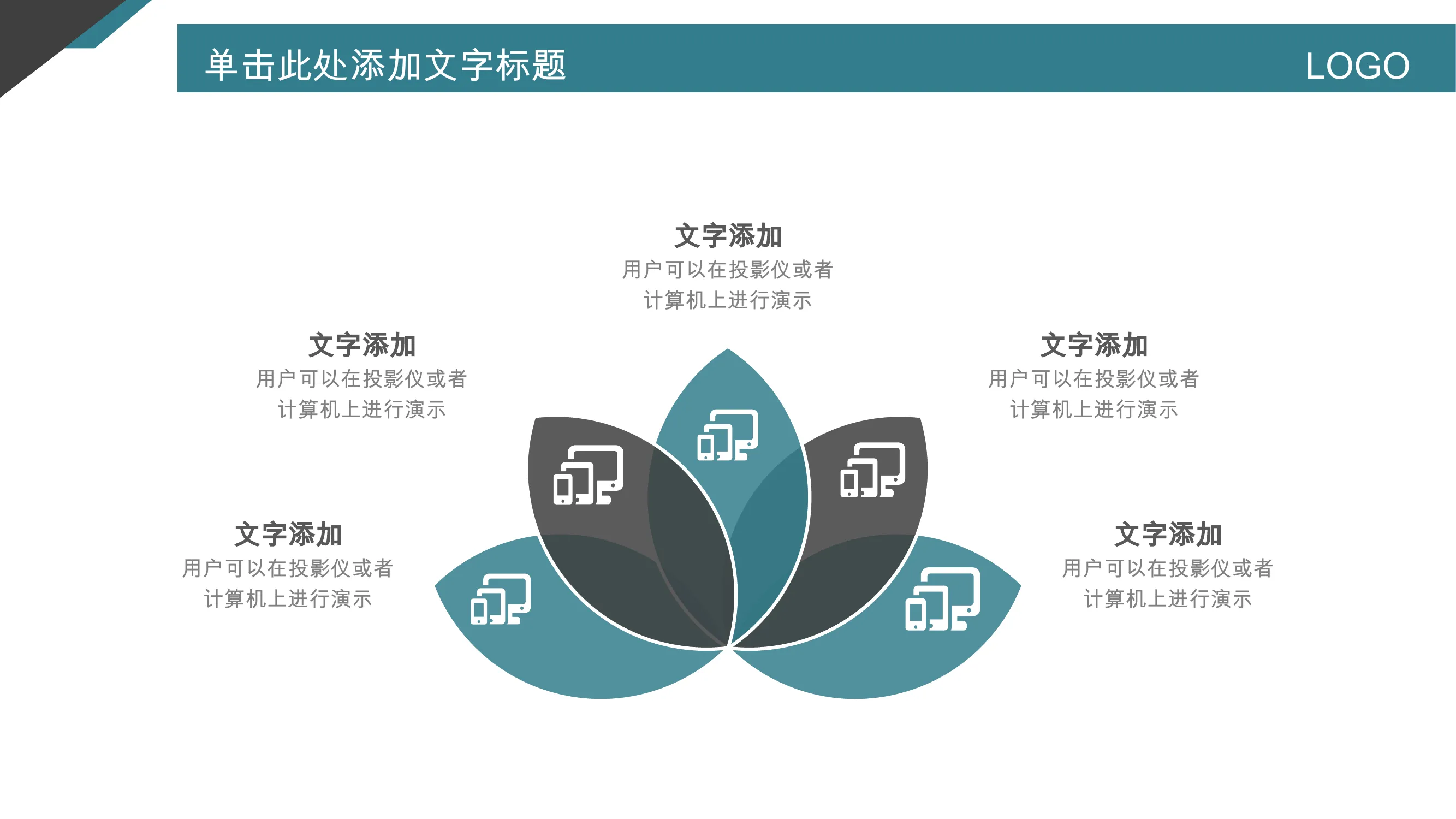 单击此处添加文字标题

LOGO

文字添加
用户可以在投影仪或者计算机上进行演示

文字添加
用户可以在投影仪或者计算机上进行演示

文字添加
用户可以在投影仪或者计算机上进行演示

文字添加
用户可以在投影仪或者计算机上进行演示

文字添加
用户可以在投影仪或者计算机上进行演示